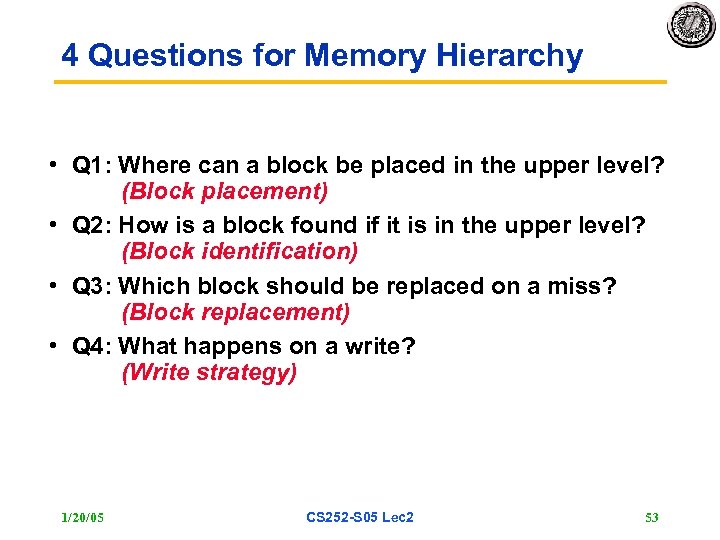 4 Questions for Memory Hierarchy

• Q1: Where can a block be placed in the upper level? (Block placement)

• Q2: How is a block found if it is in the upper level? (Block identification)

• Q3: Which block should be replaced on a miss? (Block replacement)

• Q4: What happens on a write? (Write strategy)

1/20/05

CS252-S05 Lec2

53